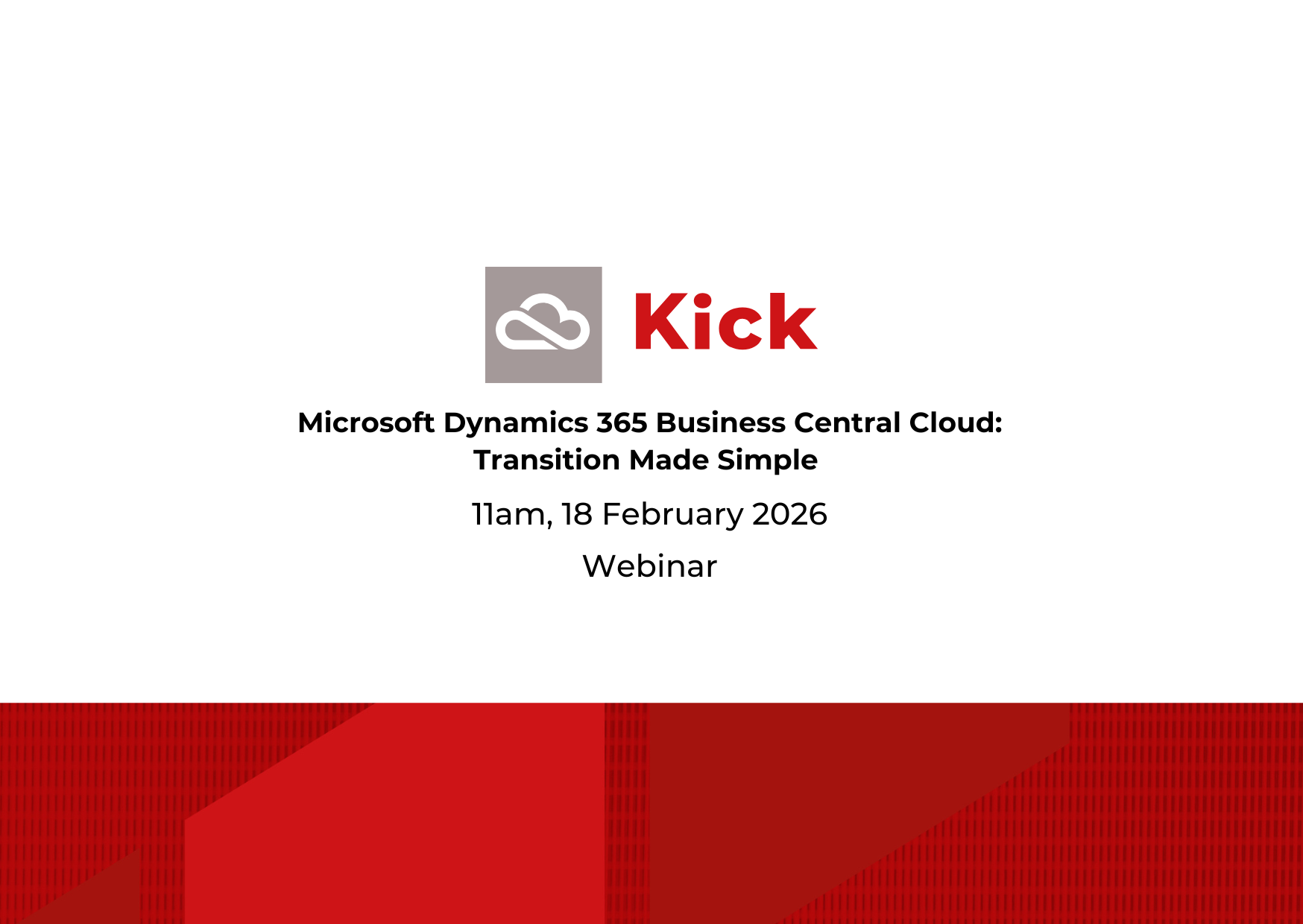 Kick

Microsoft Dynamics 365 Business Central Cloud: Transition Made Simple

11am, 18 February 2026

Webinar